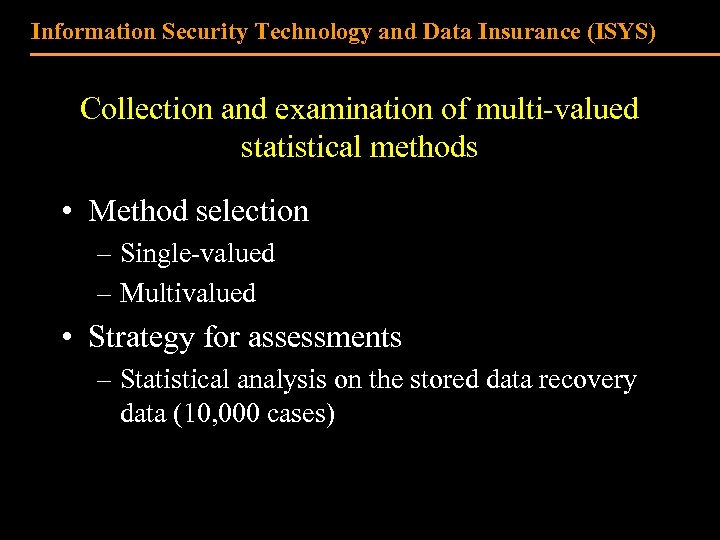 Information Security Technology and Data Insurance (ISYS)

Collection and examination of multi-valued statistical methods

• Method selection
– Single-valued
– Multivalued
• Strategy for assessments
– Statistical analysis on the stored data recovery data (10,000 cases)